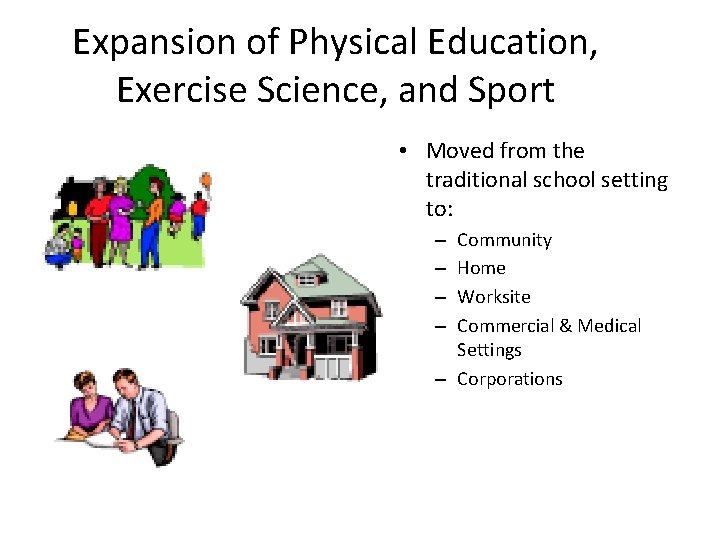 Expansion of Physical Education, Exercise Science, and Sport

• Moved from the traditional school setting to:
– Community
– Home
– Worksite
– Commercial & Medical Settings
– Corporations